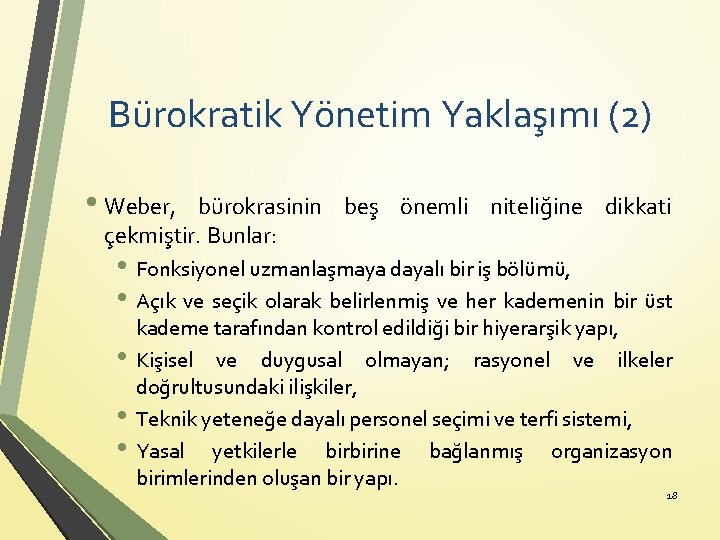 Bürokratik Yönetim Yaklaşımı (2)

• Weber, bürokrasinin beş önemli niteliğine dikkati çekmiştir. Bunlar:

• Fonksiyonel uzmanlaşmaya dayalı bir iş bölümü,

• Açık ve seçik olarak belirlenmiş ve her kademenin bir üst kademe tarafından kontrol edildiği bir hiyerarşik yapı,

• Kişisel ve duygusal olmayan; rasyonel ve ilkeler doğrultusundaki ilişkiler,

• Teknik yeteneğe dayalı personel seçimi ve terfi sistemi,

• Yasal yetkilerle birbirine bağlanmış organizasyon birimlerinden oluşan bir yapı.

18